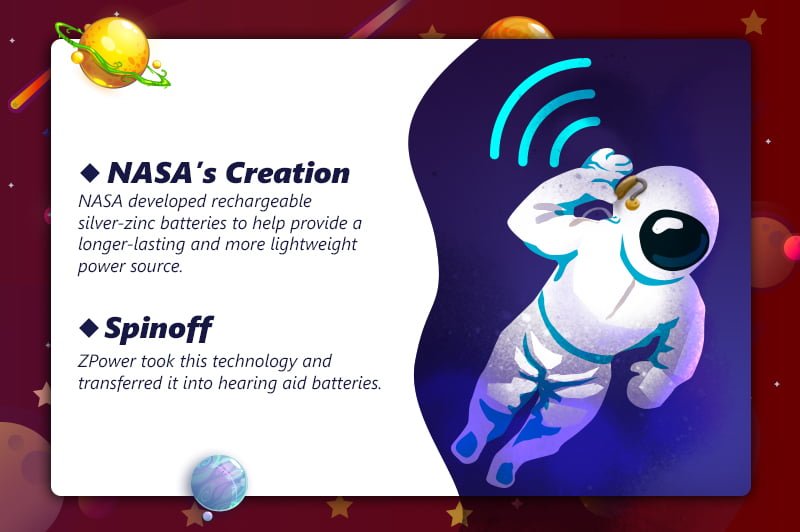 ◆ NASA's Creation
NASA developed rechargeable silver-zinc batteries to help provide a longer-lasting and more lightweight power source.

◆ Spinoff
ZPower took this technology and transferred it into hearing aid batteries.